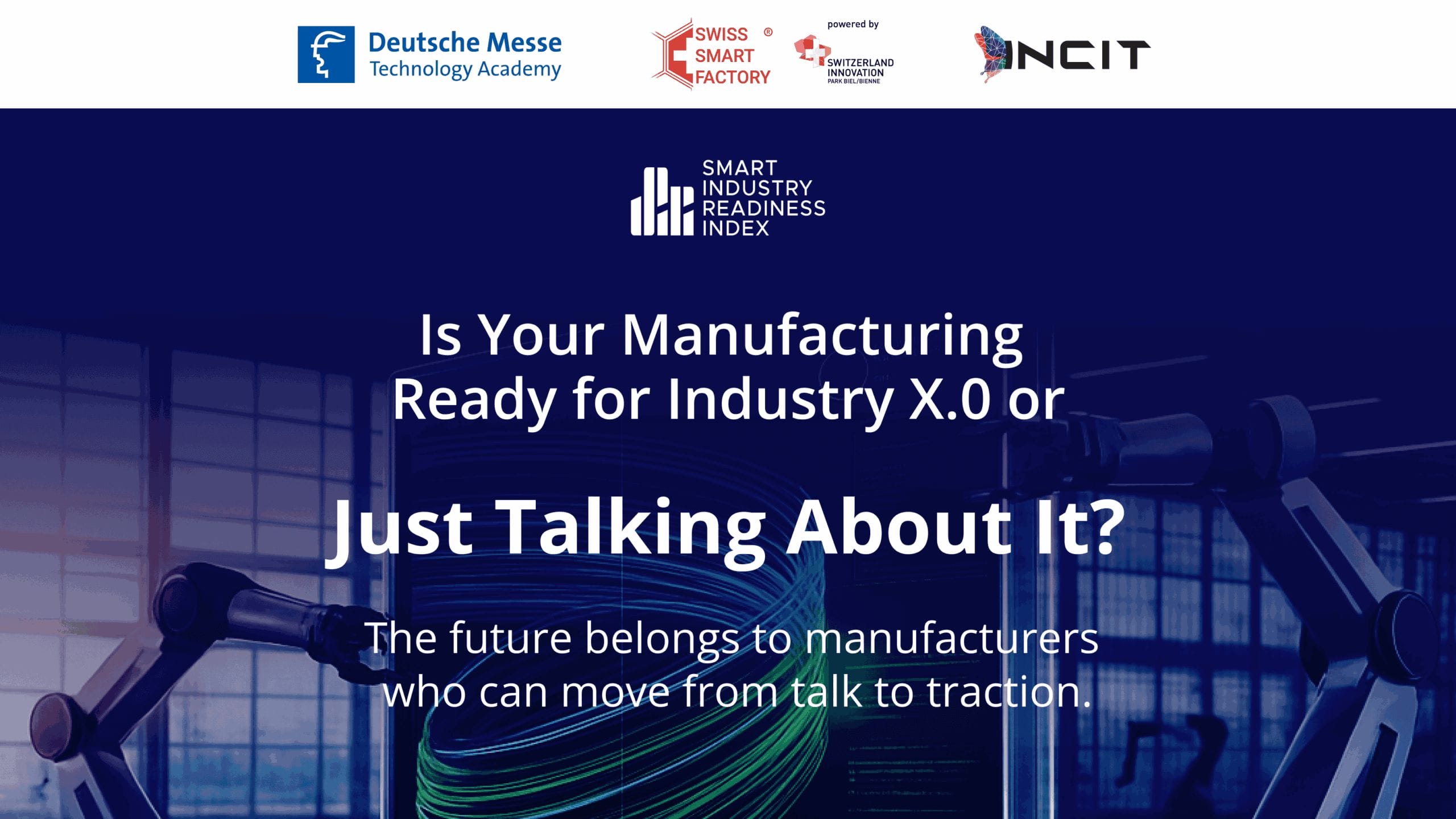 Deutsche Messe
Technology Academy

SWISS SMART FACTORY ®

powered by
SWITZERLAND INNOVATION
PARK BIEL/BIENNE

INCIT

SMART
INDUSTRY
READINESS
INDEX

Is Your Manufacturing Ready for Industry X.0 or

Just Talking About It?

The future belongs to manufacturers who can move from talk to traction.